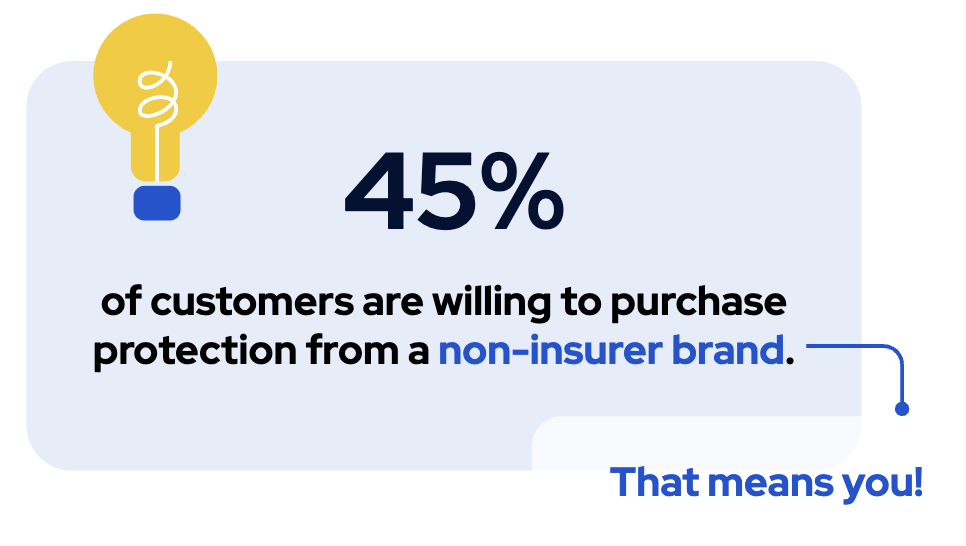 45%

of customers are willing to purchase protection from a non-insurer brand.

That means you!